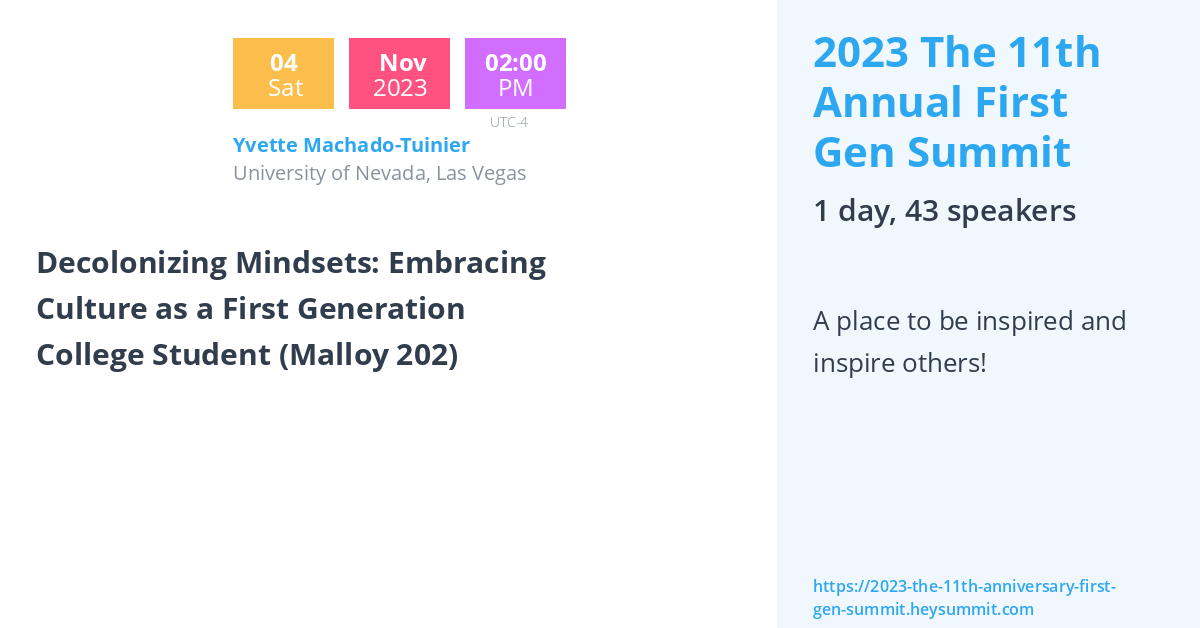 04
Sat

Nov
2023

02:00
PM

UTC-4

Yvette Machado-Tuinier
University of Nevada, Las Vegas

Decolonizing Mindsets: Embracing Culture as a First Generation College Student (Malloy 202)

2023 The 11th Annual First Gen Summit

1 day, 43 speakers

A place to be inspired and inspire others!

https://2023-the-11th-anniversary-first-gen-summit.heysummit.com